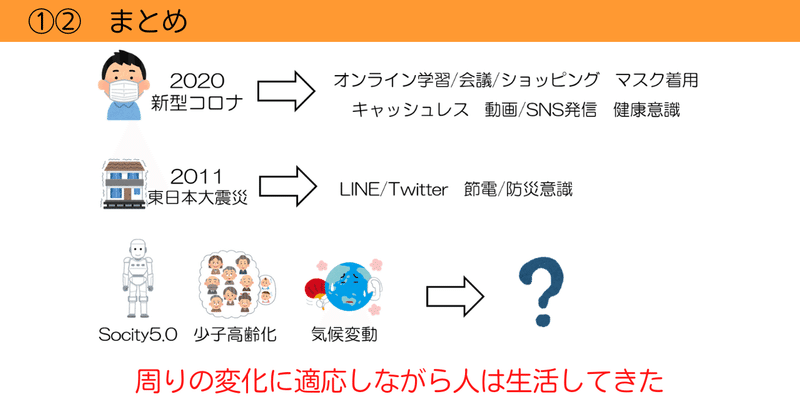 ①② まとめ

2020
新型コロナ

オンライン学習/会議/ショッピング　マスク着用
キャッシュレス　動画/SNS発信　健康意識

2011
東日本大震災

LINE/Twitter　節電/防災意識

Socity5.0　少子高齢化　気候変動

?

周りの変化に適応しながら人は生活してきた